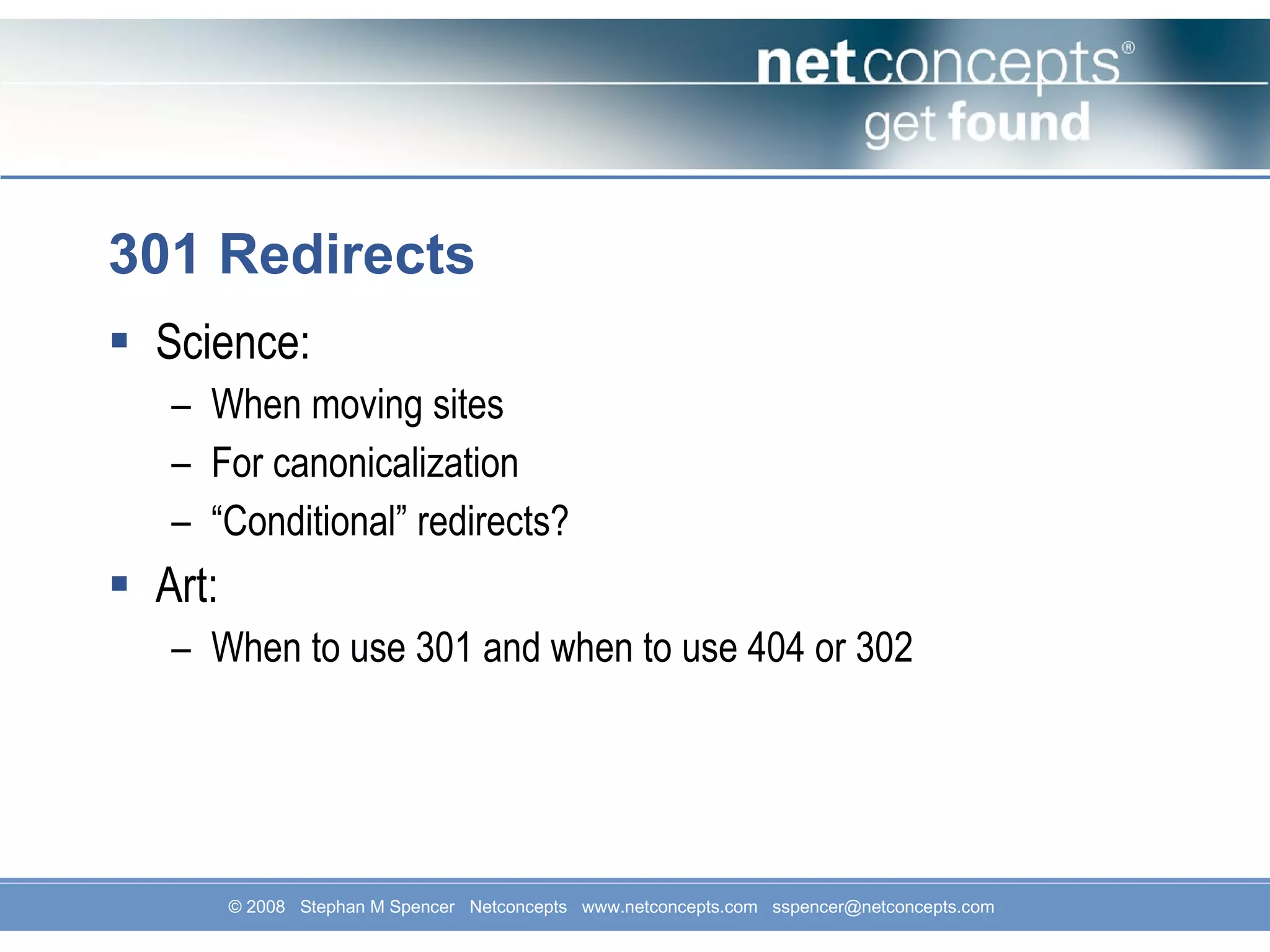 netconcepts®
get found

301 Redirects

▪ Science:
– When moving sites
– For canonicalization
– “Conditional” redirects?

▪ Art:
– When to use 301 and when to use 404 or 302

© 2008 Stephan M Spencer Netconcepts www.netconcepts.com sspencer@netconcepts.com